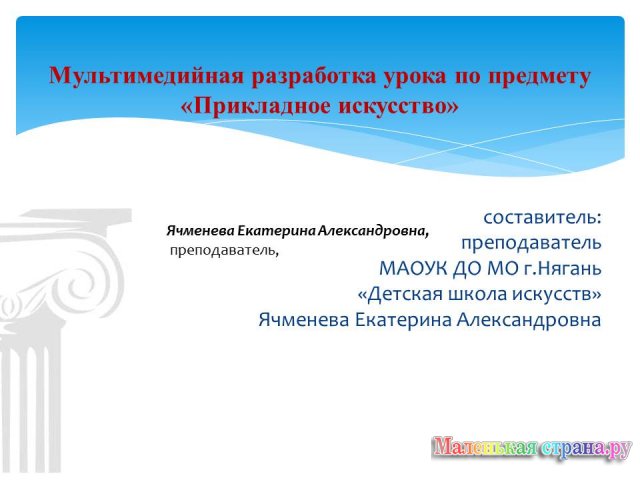 Мультимедийная разработка урока по предмету «Прикладное искусство»

Ячменева Екатерина Александровна,
преподаватель,

составитель:
преподаватель
МАОУК ДО МО г.Нягань
«Детская школа искусств»
Ячменева Екатерина Александровна

Маленькая страна.ру